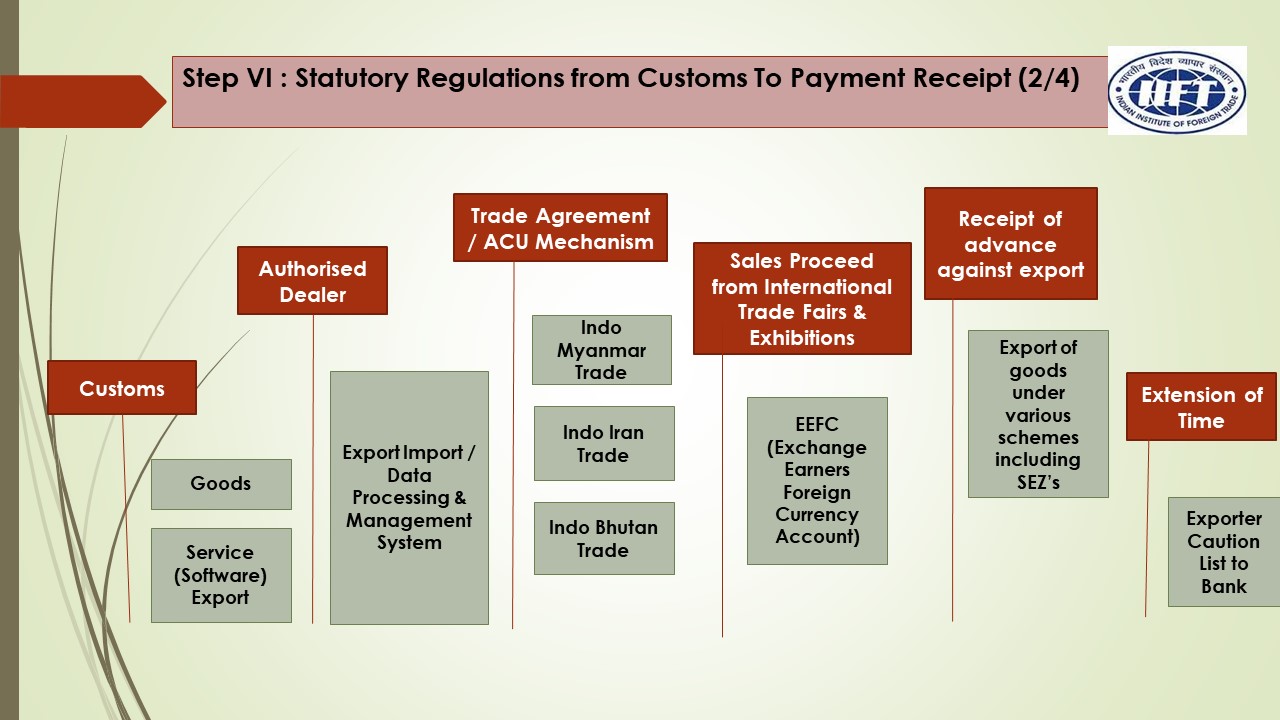 Step VI : Statutory Regulations from Customs To Payment Receipt (2/4)

भारतीय विदेश व्यापार संस्थान
IIFT
INDIAN INSTITUTE OF FOREIGN TRADE

Customs

Goods

Service (Software) Export

Authorised Dealer

Export Import / Data Processing & Management System

Trade Agreement / ACU Mechanism

Indo Myanmar Trade

Indo Iran Trade

Indo Bhutan Trade

Sales Proceed from International Trade Fairs & Exhibitions

EEFC (Exchange Earners Foreign Currency Account)

Receipt of advance against export

Export of goods under various schemes including SEZ's

Extension of Time

Exporter Caution List to Bank